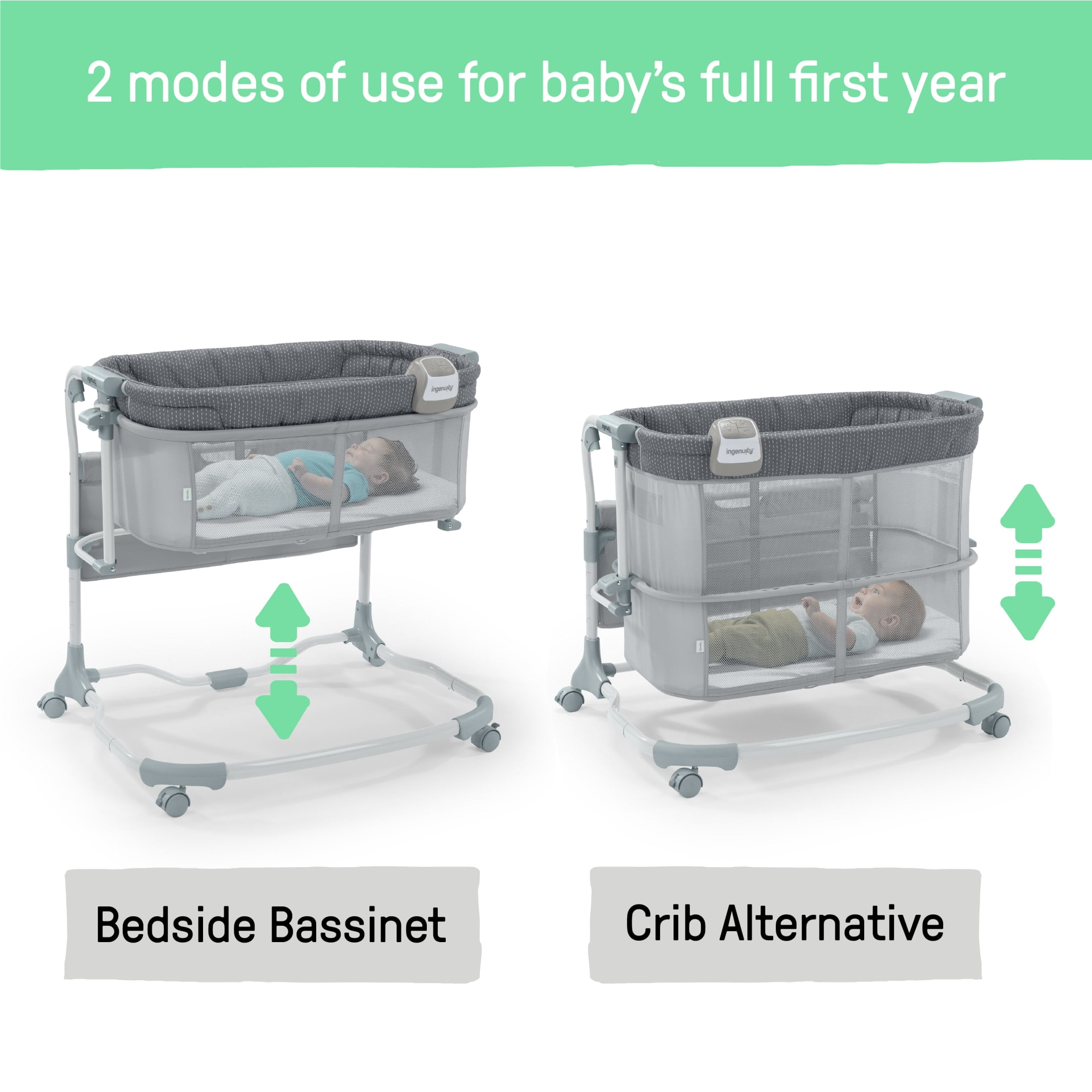 2 modes of use for baby's full first year

ingenuity

ingenuity

Bedside Bassinet

Crib Alternative